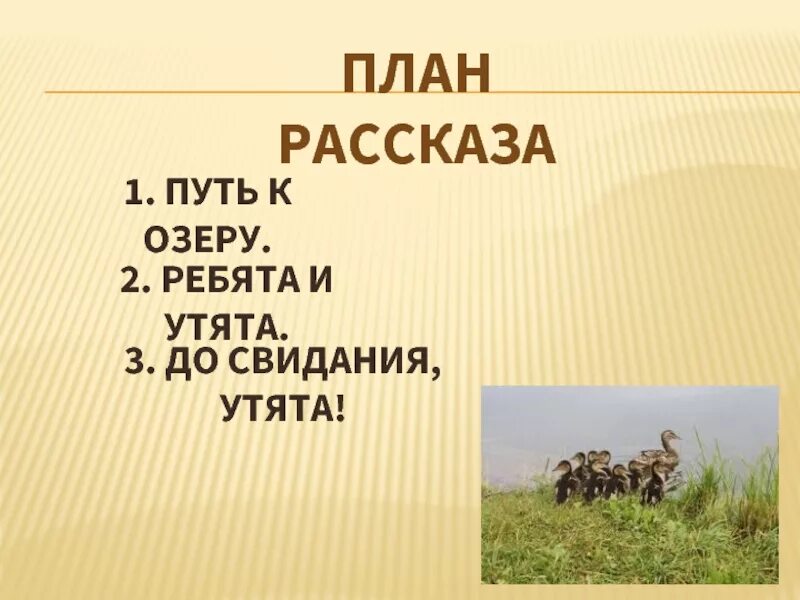 ПЛАН РАССКАЗА

1. ПУТЬ К ОЗЕРУ.

2. РЕБЯТА И УТЯТА.

3. ДО СВИДАНИЯ, УТЯТА!